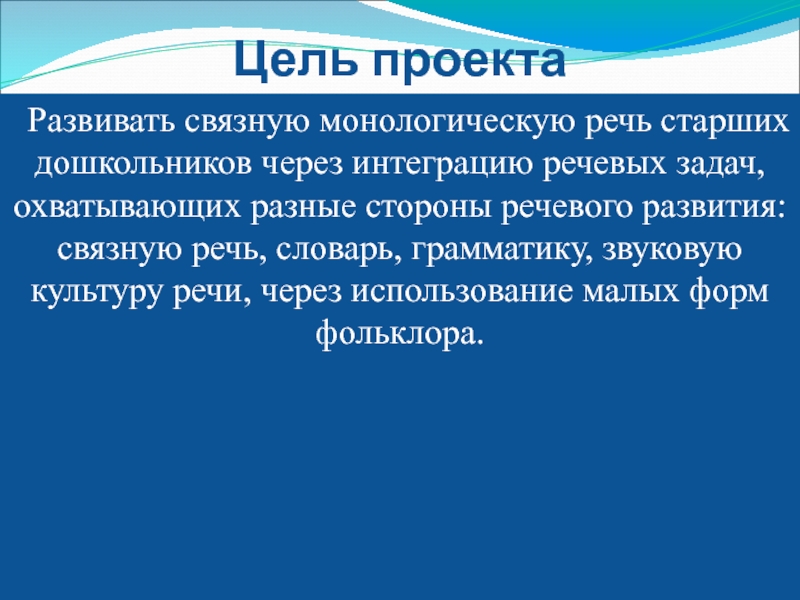 Цель проекта

Развивать связную монологическую речь старших дошкольников через интеграцию речевых задач, охватывающих разные стороны речевого развития: связную речь, словарь, грамматику, звуковую культуру речи, через использование малых форм фольклора.